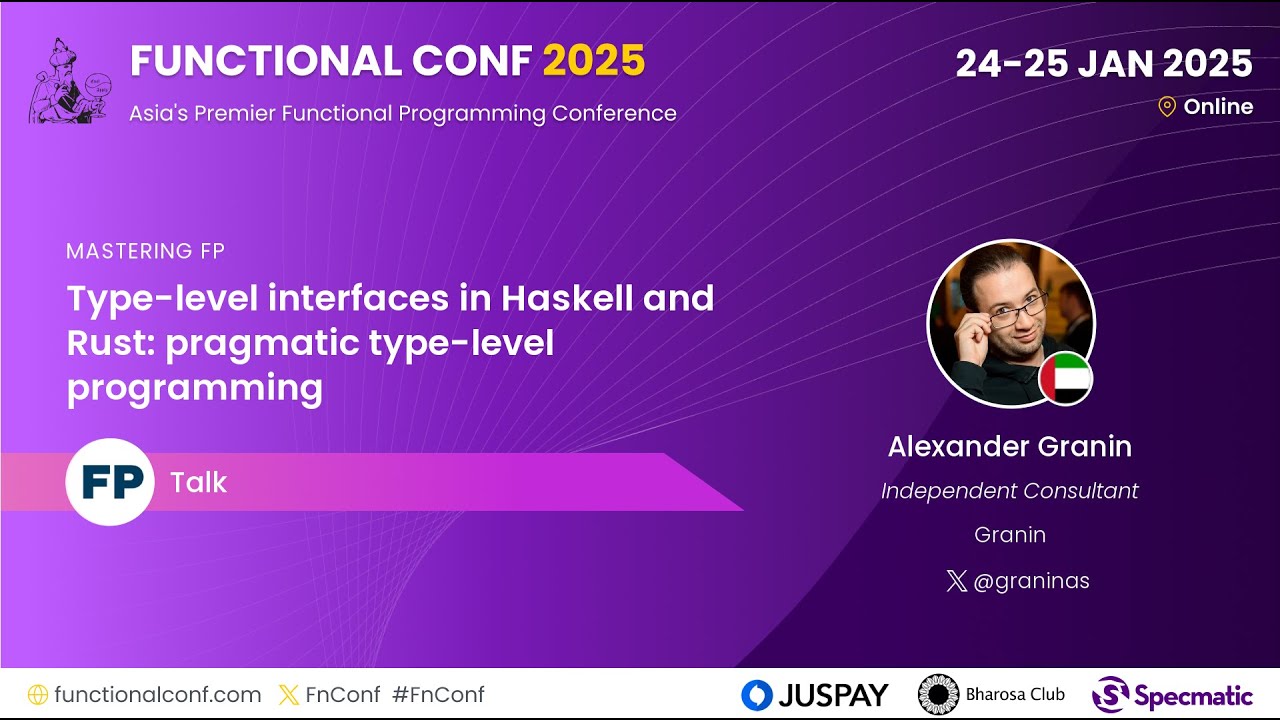 FUNCTIONAL CONF 2025
Asia's Premier Functional Programming Conference

24-25 JAN 2025
Online

MASTERING FP
Type-level interfaces in Haskell and Rust: pragmatic type-level programming

FP Talk

Alexander Granin
Independent Consultant
Granin
@graninas

functionalconf.com FnConf #FnConf

JUSPAY Bharosa Club Specmatic